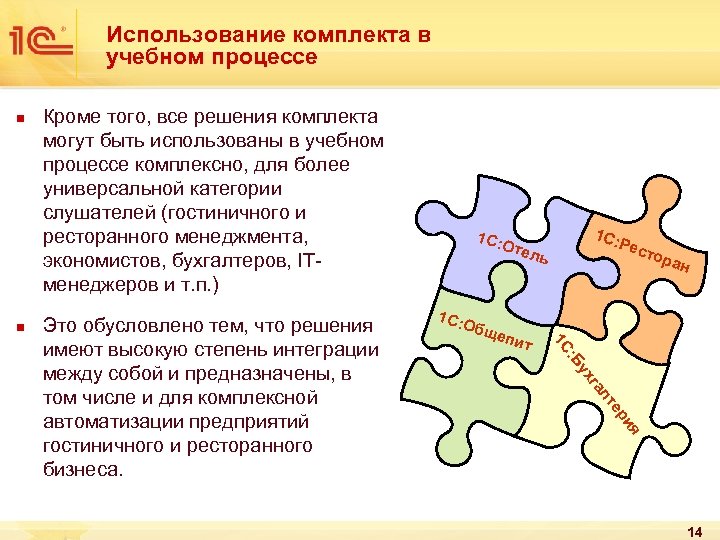 1С

Использование комплекта в учебном процессе

Кроме того, все решения комплекта могут быть использованы в учебном процессе комплексно, для более универсальной категории слушателей (гостиничного и ресторанного менеджмента, экономистов, бухгалтеров, IT-менеджеров и т.п.)

Это обусловлено тем, что решения имеют высокую степень интеграции между собой и предназначены, в том числе и для комплексной автоматизации предприятий гостиничного и ресторанного бизнеса.

1С:Отель

1С:Ресторан

1С:Общепит

1С:Бухгалтерия

14